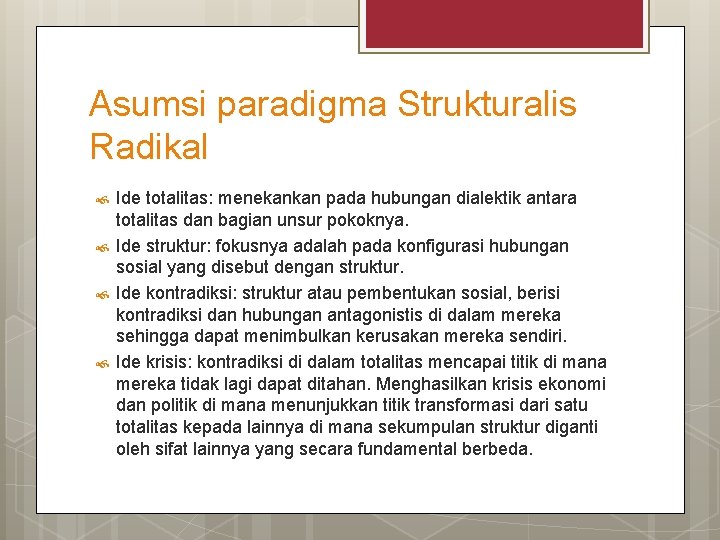 Asumsi paradigma Strukturalis Radikal

Ide totalitas: menekankan pada hubungan dialektik antara totalitas dan bagian unsur pokoknya.

Ide struktur: fokusnya adalah pada konfigurasi hubungan sosial yang disebut dengan struktur.

Ide kontradiksi: struktur atau pembentukan sosial, berisi kontradiksi dan hubungan antagonistis di dalam mereka sehingga dapat menimbulkan kerusakan mereka sendiri.

Ide krisis: kontradiksi di dalam totalitas mencapai titik di mana mereka tidak lagi dapat ditahan. Menghasilkan krisis ekonomi dan politik di mana menunjukkan titik transformasi dari satu totalitas kepada lainnya di mana sekumpulan struktur diganti oleh sifat lainnya yang secara fundamental berbeda.